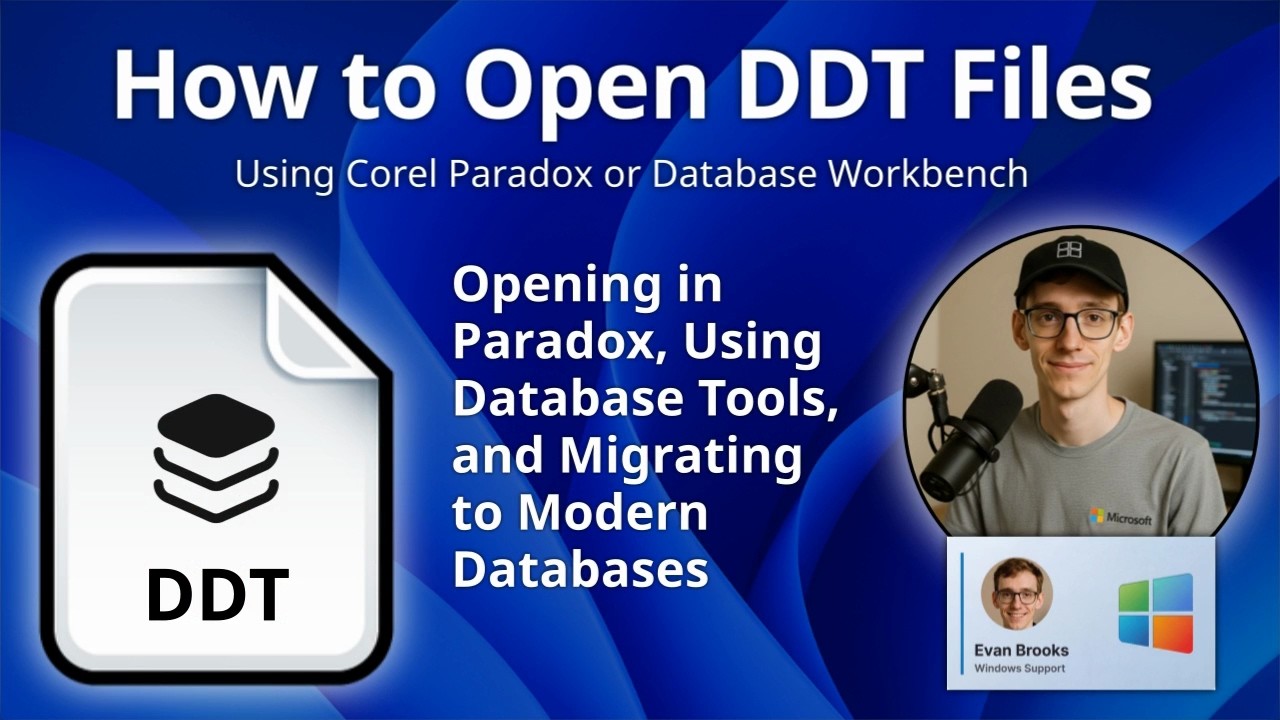 How to Open DDT Files

Using Corel Paradox or Database Workbench

DDT

Opening in Paradox, Using Database Tools, and Migrating to Modern Databases

Microsoft

Evan Brooks
Windows Support